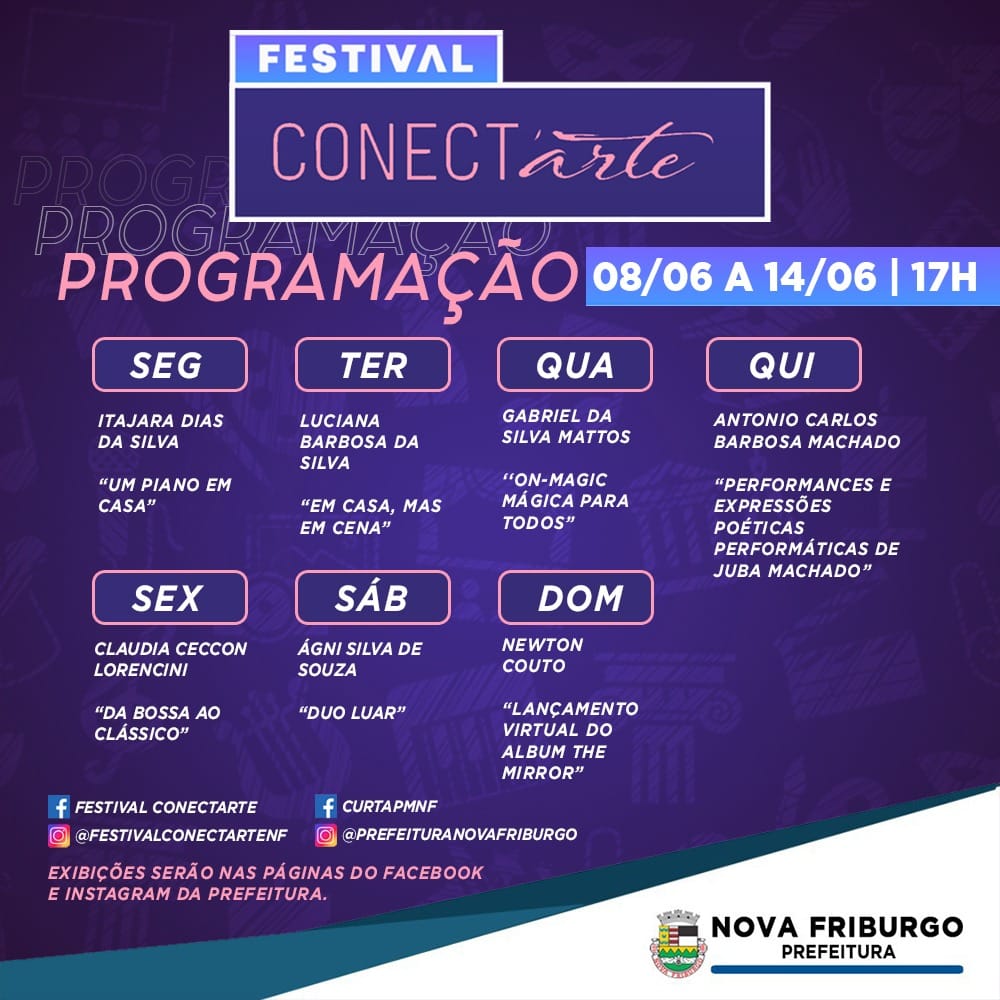 FESTIVAL
CONECT'arte

PROGRAMAÇÃO
PROGRAMAÇÃO
PROGRAMAÇÃO 08/06 A 14/06 | 17H

SEG
ITAJARA DIAS DA SILVA

"UM PIANO EM CASA"

TER
LUCIANA BARBOSA DA SILVA

"EM CASA, MAS EM CENA"

QUA
GABRIEL DA SILVA MATTOS

''ON-MAGIC MÁGICA PARA TODOS"

QUI
ANTONIO CARLOS BARBOSA MACHADO

"PERFORMANCES E EXPRESSÕES POÉTICAS PERFORMÁTICAS DE JUBA MACHADO"

SEX
CLAUDIA CECCON LORENCINI

"DA BOSSA AO CLÁSSICO"

SÁB
ÁGNI SILVA DE SOUZA

"DUO LUAR"

DOM
NEWTON COUTO

"LANÇAMENTO VIRTUAL DO ALBUM THE MIRROR"

FESTIVAL CONECTARTE
@FESTIVALCONECTARTENF
CURTAPMNF
@PREFEITURANOVAFRIBURGO

EXIBIÇÕES SERÃO NAS PÁGINAS DO FACEBOOK E INSTAGRAM DA PREFEITURA.

NOVA FRIBURGO
PREFEITURA